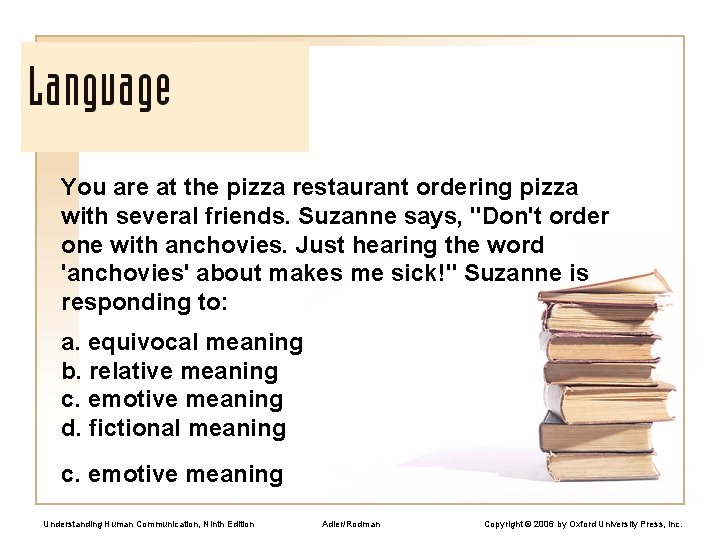 Language

You are at the pizza restaurant ordering pizza with several friends. Suzanne says, "Don't order one with anchovies. Just hearing the word 'anchovies' about makes me sick!" Suzanne is responding to:

a. equivocal meaning
b. relative meaning
c. emotive meaning
d. fictional meaning

c. emotive meaning

Understanding Human Communication, Ninth Edition

Adler/Rodman

Copyright © 2006 by Oxford University Press, Inc.